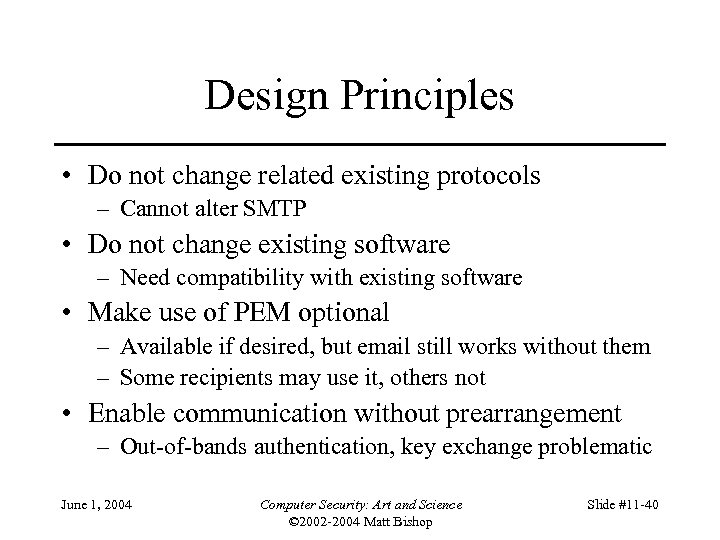 Design Principles

• Do not change related existing protocols
– Cannot alter SMTP
• Do not change existing software
– Need compatibility with existing software
• Make use of PEM optional
– Available if desired, but email still works without them
– Some recipients may use it, others not
• Enable communication without prearrangement
– Out-of-bands authentication, key exchange problematic

June 1, 2004

Computer Security: Art and Science
©2002-2004 Matt Bishop

Slide #11-40